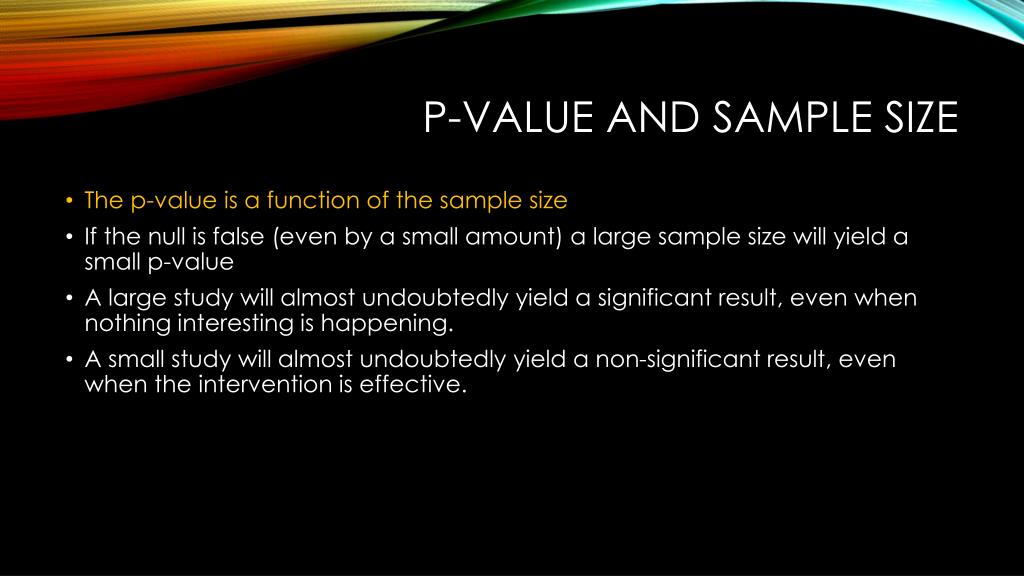 P-VALUE AND SAMPLE SIZE

• The p-value is a function of the sample size
• If the null is false (even by a small amount) a large sample size will yield a small p-value
• A large study will almost undoubtedly yield a significant result, even when nothing interesting is happening.
• A small study will almost undoubtedly yield a non-significant result, even when the intervention is effective.